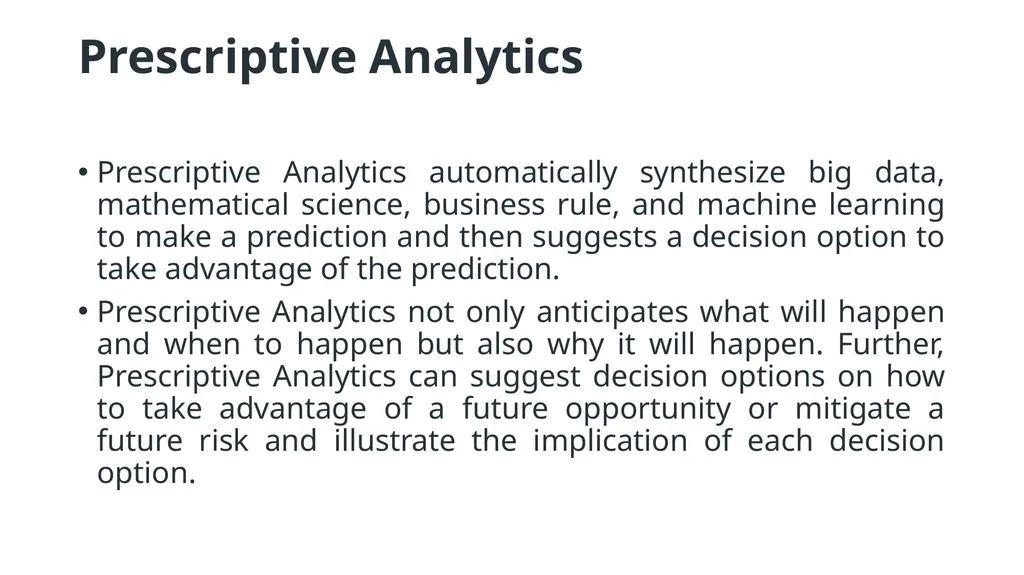 Prescriptive Analytics

• Prescriptive Analytics automatically synthesize big data, mathematical science, business rule, and machine learning to make a prediction and then suggests a decision option to take advantage of the prediction.

• Prescriptive Analytics not only anticipates what will happen and when to happen but also why it will happen. Further, Prescriptive Analytics can suggest decision options on how to take advantage of a future opportunity or mitigate a future risk and illustrate the implication of each decision option.